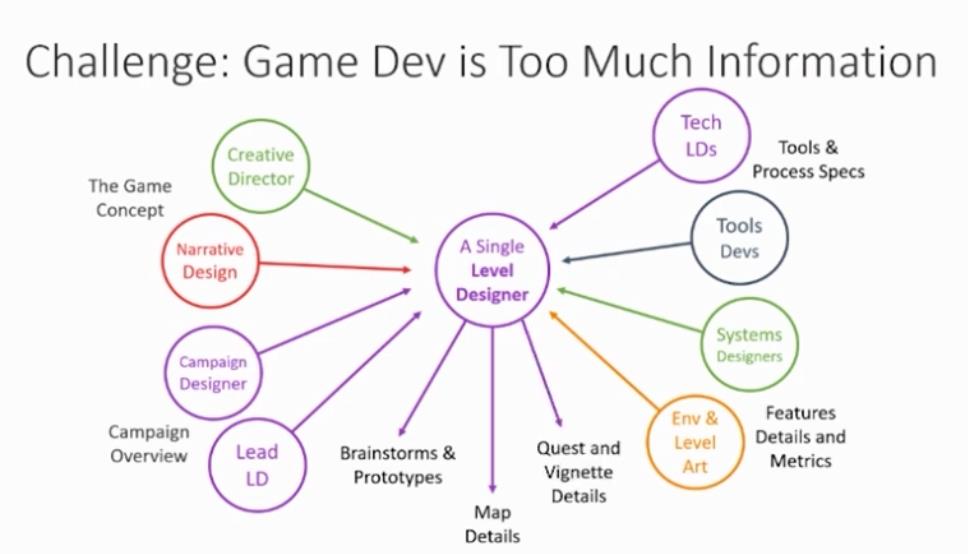 Challenge: Game Dev is Too Much Information

Creative Director

The Game Concept

Narrative Design

Campaign Designer

Campaign Overview

Lead LD

A Single Level Designer

Brainstorms & Prototypes

Map Details

Quest and Vignette Details

Tech LDs

Tools & Process Specs

Tools Devs

Systems Designers

Env & Level Art

Features Details and Metrics